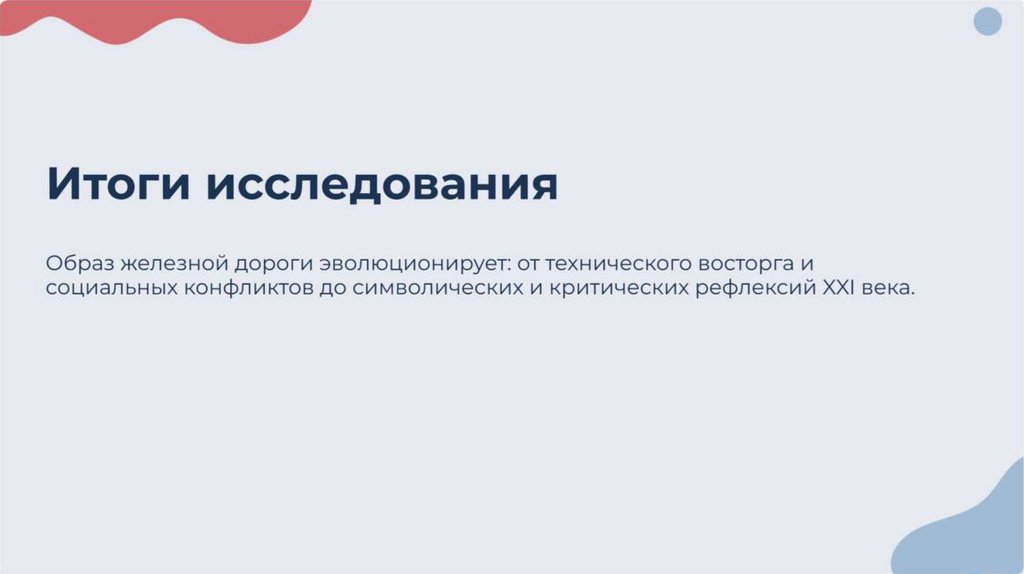 Итоги исследования

Образ железной дороги эволюционирует: от технического восторга и социальных конфликтов до символических и критических рефлексий XXI века.